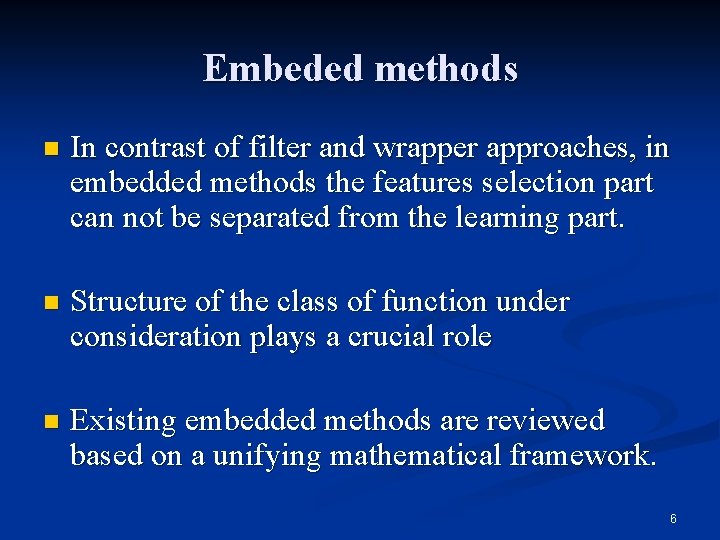 Embeded methods

In contrast of filter and wrapper approaches, in embedded methods the features selection part can not be separated from the learning part.

Structure of the class of function under consideration plays a crucial role

Existing embedded methods are reviewed based on a unifying mathematical framework.

6